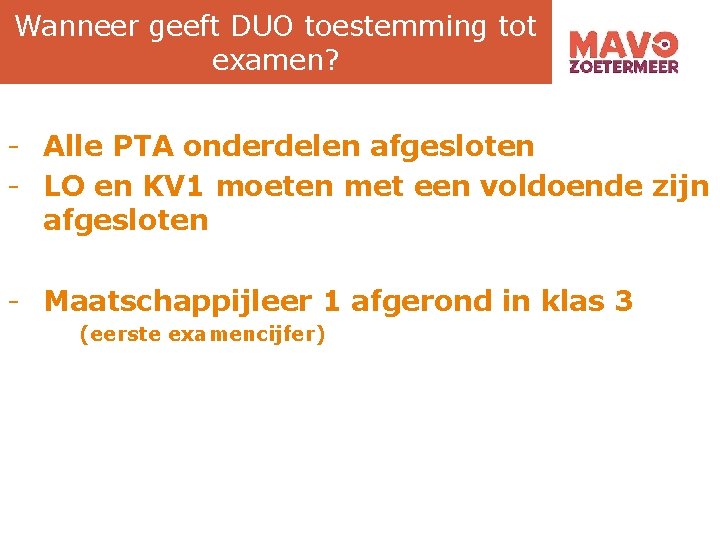 Wanneer geeft DUO toestemming tot examen?

MAVO ZOETERMEER

- Alle PTA onderdelen afgesloten
- LO en KV1 moeten met een voldoende zijn afgesloten

- Maatschappijleer 1 afgerond in klas 3
(eerste examencijfer)